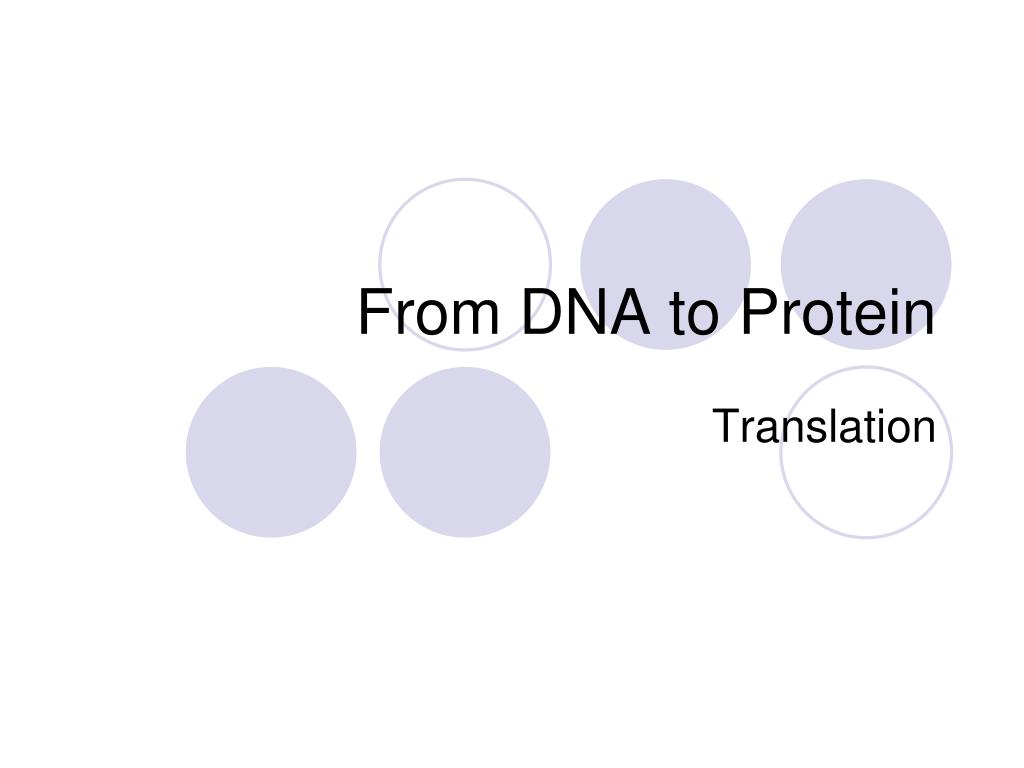 From DNA to Protein

Translation